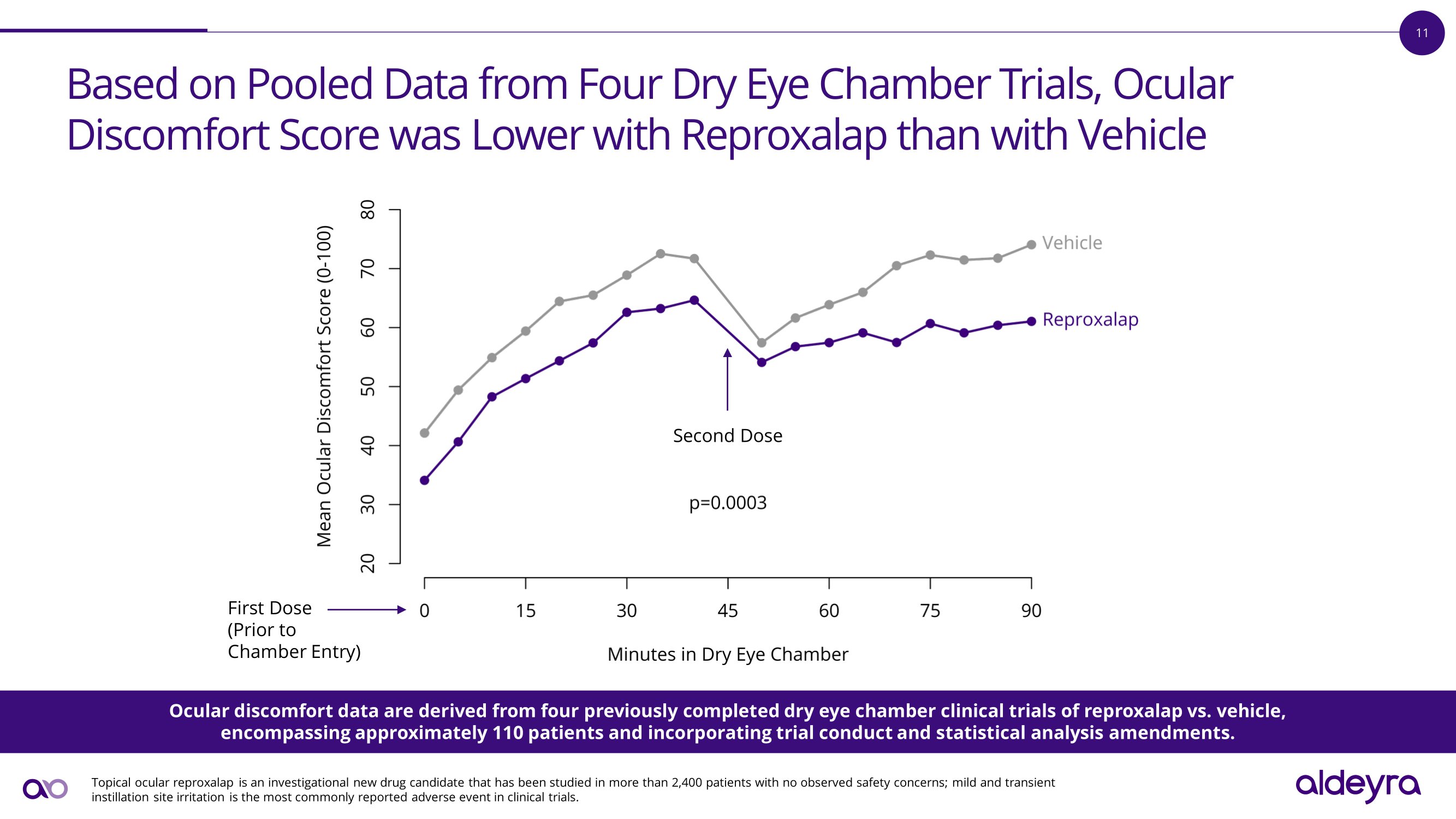 11

Based on Pooled Data from Four Dry Eye Chamber Trials, Ocular Discomfort Score was Lower with Reproxalap than with Vehicle

Mean Ocular Discomfort Score (0-100)

80
70
60
50
40
30
20

Vehicle

Reproxalap

Second Dose

p=0.0003

First Dose (Prior to Chamber Entry)

0 15 30 45 60 75 90

Minutes in Dry Eye Chamber

Ocular discomfort data are derived from four previously completed dry eye chamber clinical trials of reproxalap vs. vehicle, encompassing approximately 110 patients and incorporating trial conduct and statistical analysis amendments.

Topical ocular reproxalap is an investigational new drug candidate that has been studied in more than 2,400 patients with no observed safety concerns; mild and transient instillation site irritation is the most commonly reported adverse event in clinical trials.

aldeyra